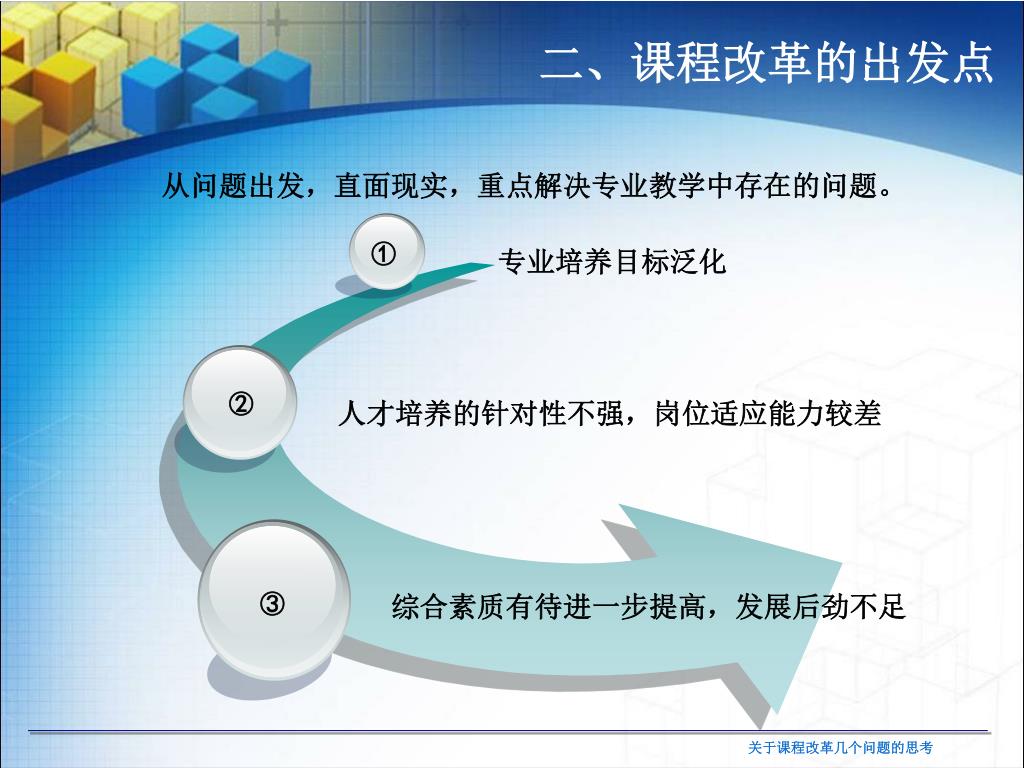 二、课程改革的出发点

从问题出发，直面现实，重点解决专业教学中存在的问题。

①

专业培养目标泛化

②

人才培养的针对性不强，岗位适应能力较差

③

综合素质有待进一步提高，发展后劲不足

关于课程改革几个问题的思考